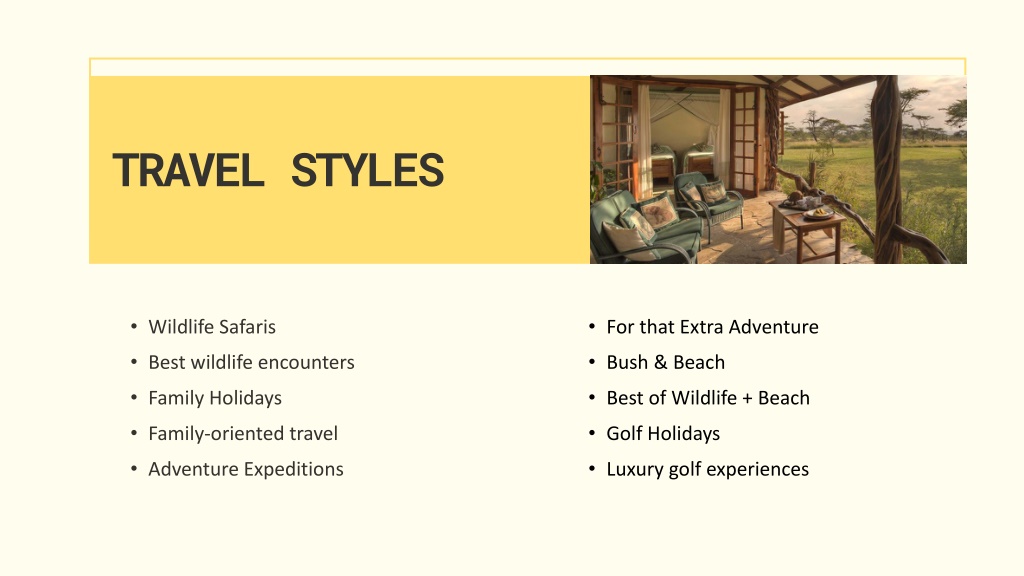 TRAVEL STYLES

• Wildlife Safaris
• Best wildlife encounters
• Family Holidays
• Family-oriented travel
• Adventure Expeditions

• For that Extra Adventure
• Bush & Beach
• Best of Wildlife + Beach
• Golf Holidays
• Luxury golf experiences